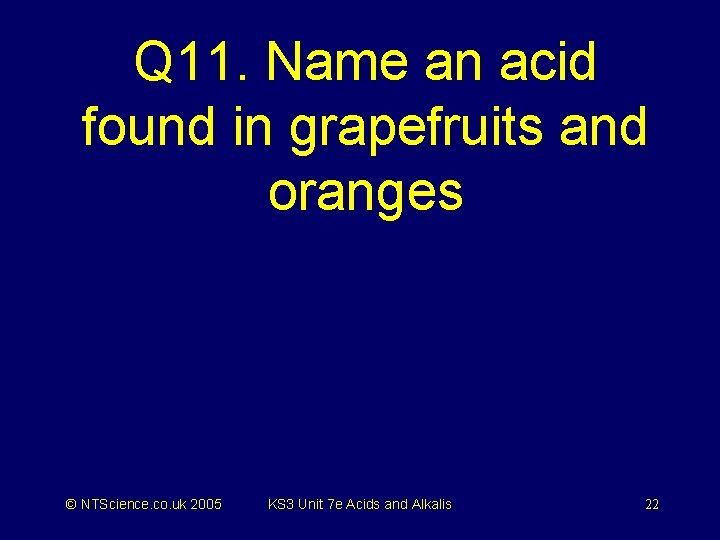 Q11. Name an acid found in grapefruits and oranges

© NTScience.co.uk 2005 KS3 Unit 7e Acids and Alkalis 22